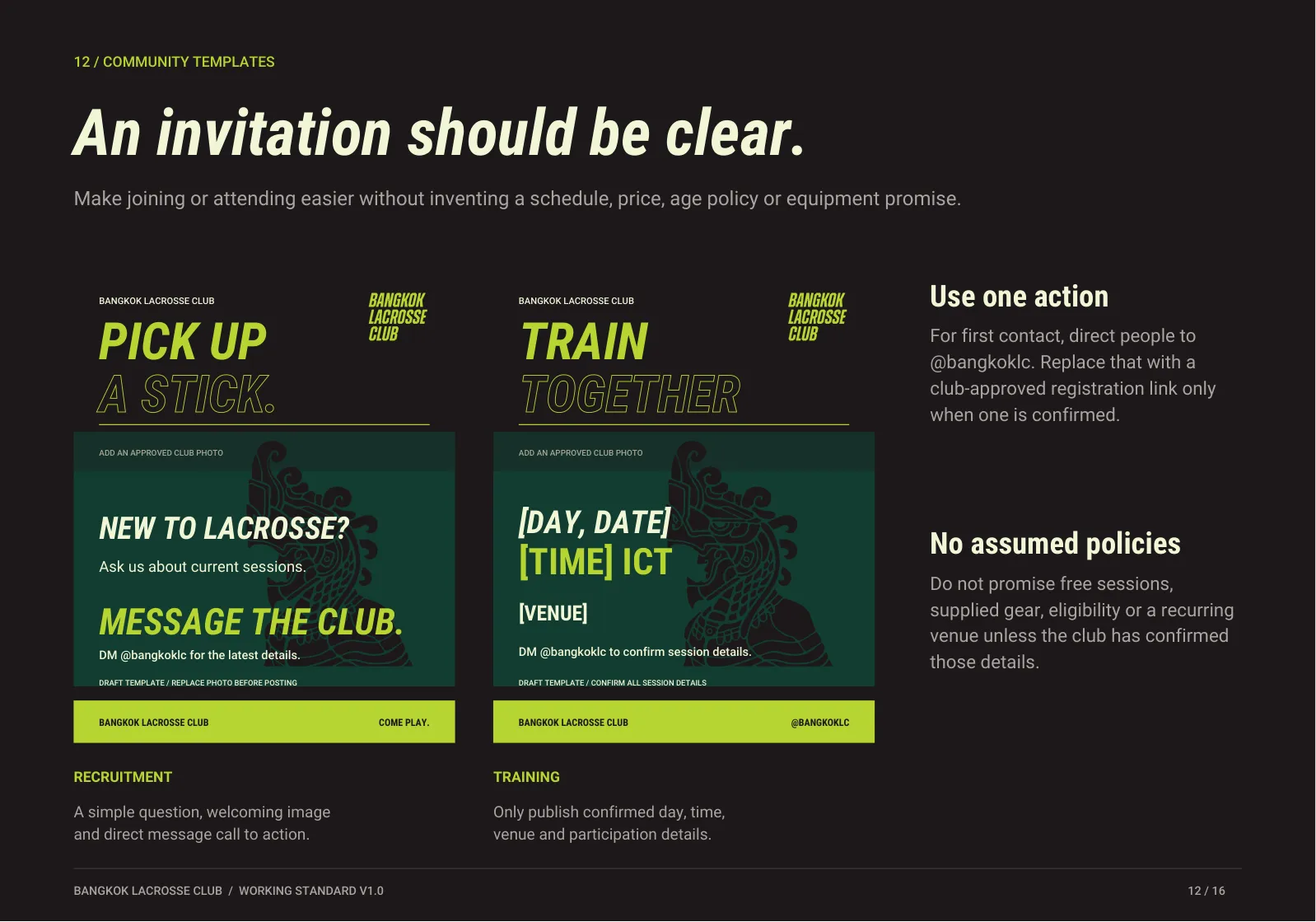 12 / COMMUNITY TEMPLATES

An invitation should be clear.

Make joining or attending easier without inventing a schedule, price, age policy or equipment promise.

BANGKOK LACROSSE CLUB

BANGKOK LACROSSE CLUB

PICK UP A STICK.

ADD AN APPROVED CLUB PHOTO

NEW TO LACROSSE?

Ask us about current sessions.

MESSAGE THE CLUB.

DM @bangkoklc for the latest details.

DRAFT TEMPLATE / REPLACE PHOTO BEFORE POSTING

BANGKOK LACROSSE CLUB COME PLAY.

RECRUITMENT

A simple question, welcoming image and direct message call to action.

BANGKOK LACROSSE CLUB

BANGKOK LACROSSE CLUB

TRAIN TOGETHER

ADD AN APPROVED CLUB PHOTO

[DAY, DATE]
[TIME] ICT

[VENUE]

DM @bangkoklc to confirm session details.

DRAFT TEMPLATE / CONFIRM ALL SESSION DETAILS

BANGKOK LACROSSE CLUB @BANGKOKLC

TRAINING

Only publish confirmed day, time, venue and participation details.

Use one action

For first contact, direct people to @bangkoklc. Replace that with a club-approved registration link only when one is confirmed.

No assumed policies

Do not promise free sessions, supplied gear, eligibility or a recurring venue unless the club has confirmed those details.

BANGKOK LACROSSE CLUB / WORKING STANDARD V1.0

12 / 16